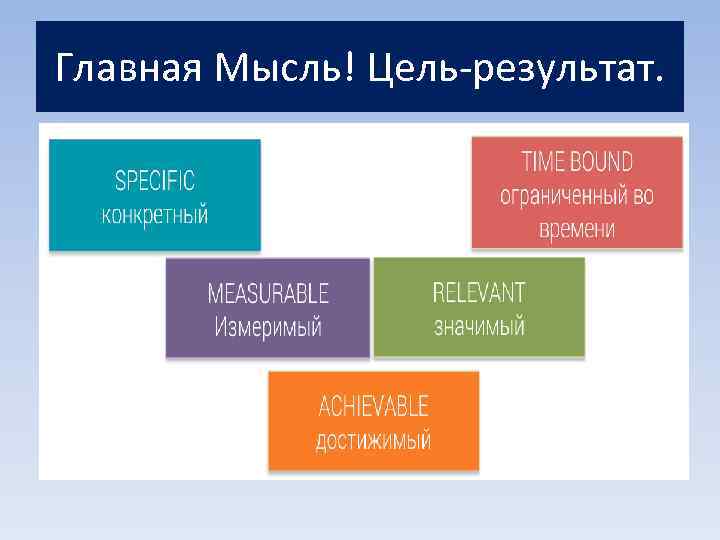 Главная Мысль! Цель-результат.

SPECIFIC
конкретный

TIME BOUND
ограниченный во времени

MEASURABLE
Измеримый

RELEVANT
значимый

ACHIEVABLE
достижимый